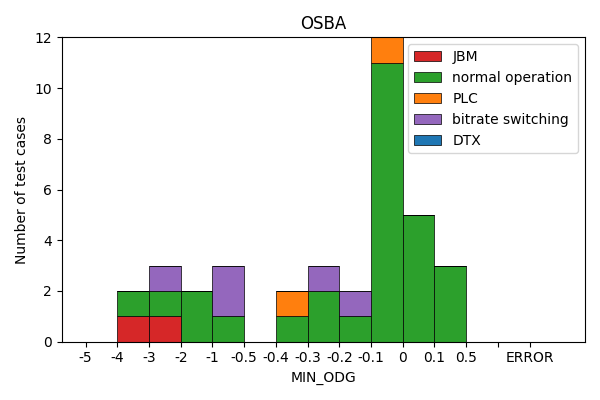 OSBA

JBM
normal operation
PLC
bitrate switching
DTX

Number of test cases

12
10
8
6
4
2
0

-5 -4 -3 -2 -1 -0.5 -0.4 -0.3 -0.2 -0.1 0 0.1 0.5 ERROR

MIN_ODG